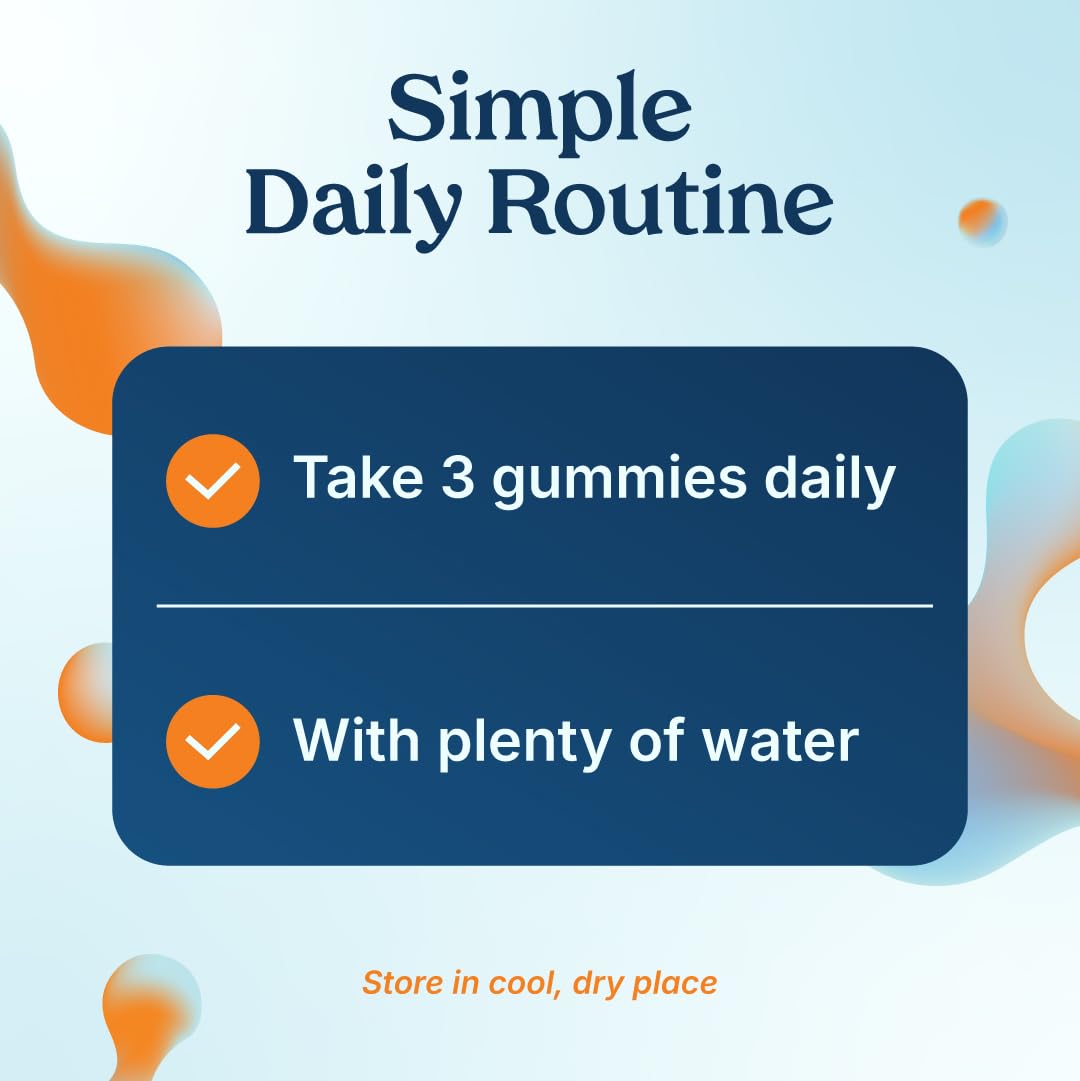 Simple Daily Routine

Take 3 gummies daily

With plenty of water

Store in cool, dry place